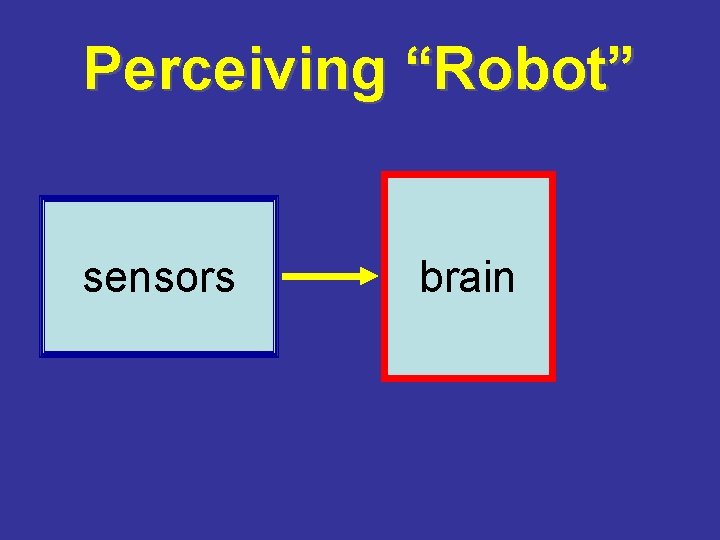 Perceiving “Robot”

sensors

brain